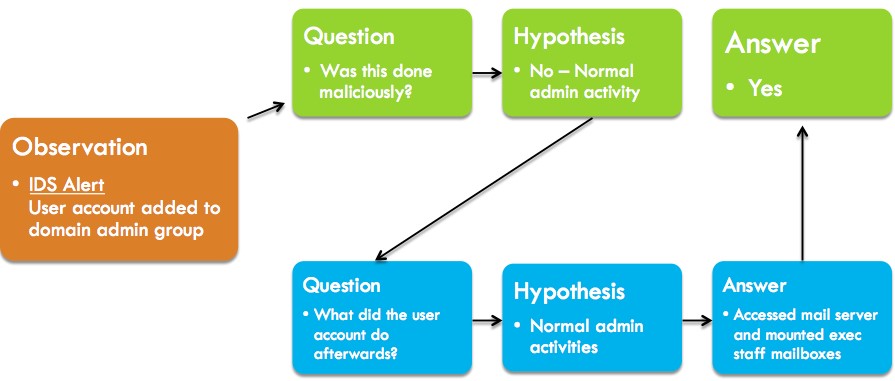 Observation

• IDS Alert
User account added to domain admin group

Question

• Was this done maliciously?

Hypothesis

• No – Normal admin activity

Answer

• Yes

Question

• What did the user account do afterwards?

Hypothesis

• Normal admin activities

Answer

• Accessed mail server and mounted exec staff mailboxes